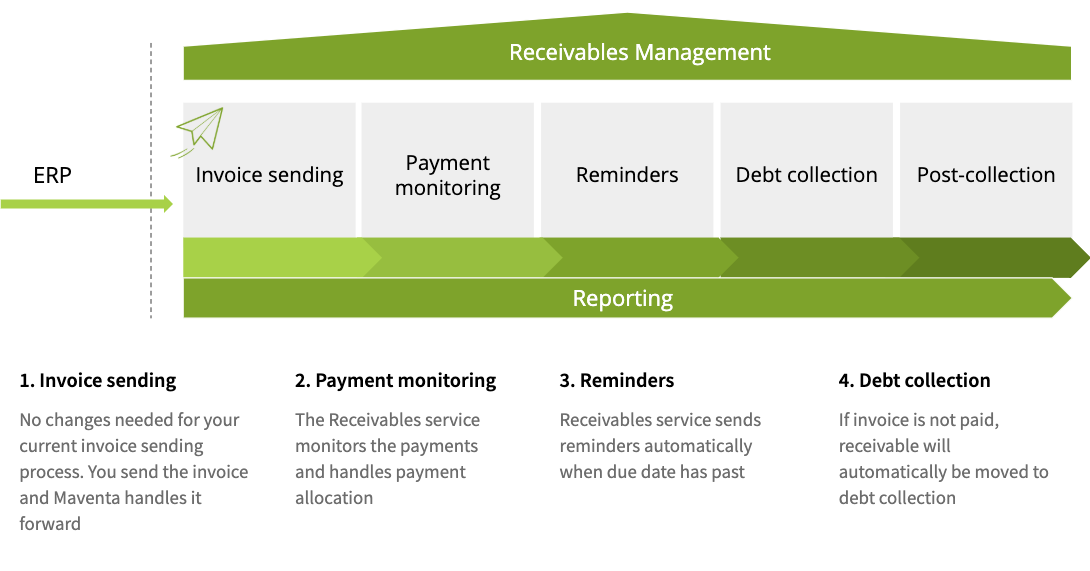 Receivables Management

ERP

Invoice sending

Payment monitoring

Reminders

Debt collection

Post-collection

Reporting

1. Invoice sending

No changes needed for your current invoice sending process. You send the invoice and Maventa handles it forward

2. Payment monitoring

The Receivables service monitors the payments and handles payment allocation

3. Reminders

Receivables service sends reminders automatically when due date has past

4. Debt collection

If invoice is not paid, receivable will automatically be moved to debt collection